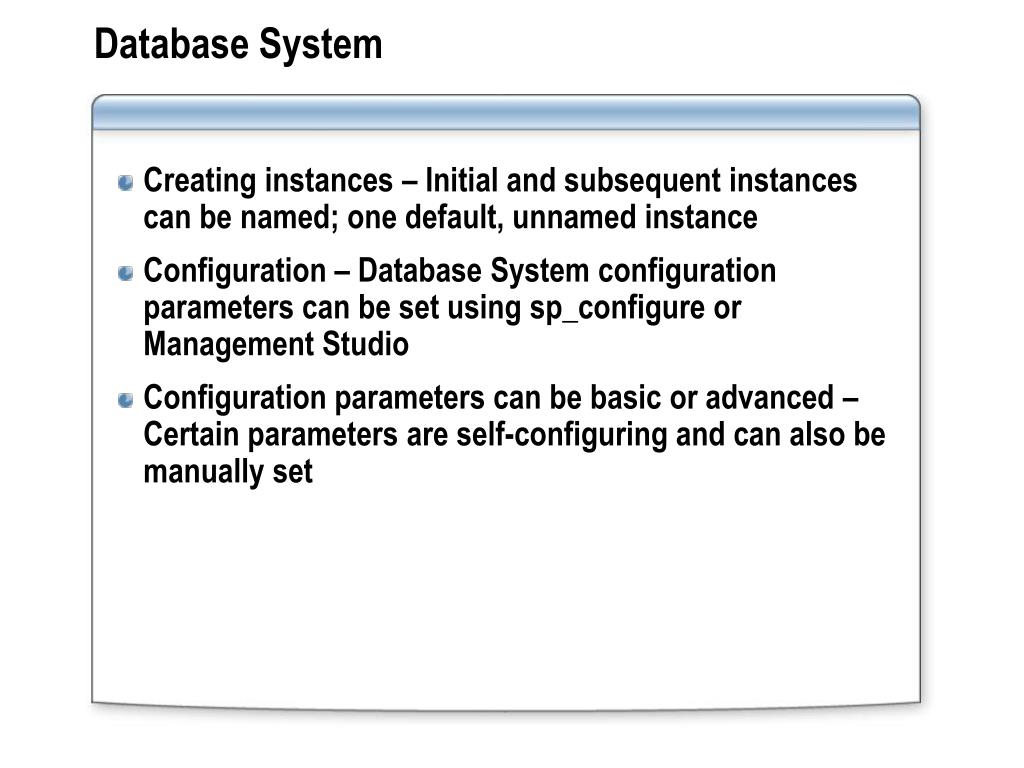 Database System

Creating instances – Initial and subsequent instances can be named; one default, unnamed instance

Configuration – Database System configuration parameters can be set using sp_configure or Management Studio

Configuration parameters can be basic or advanced – Certain parameters are self-configuring and can also be manually set